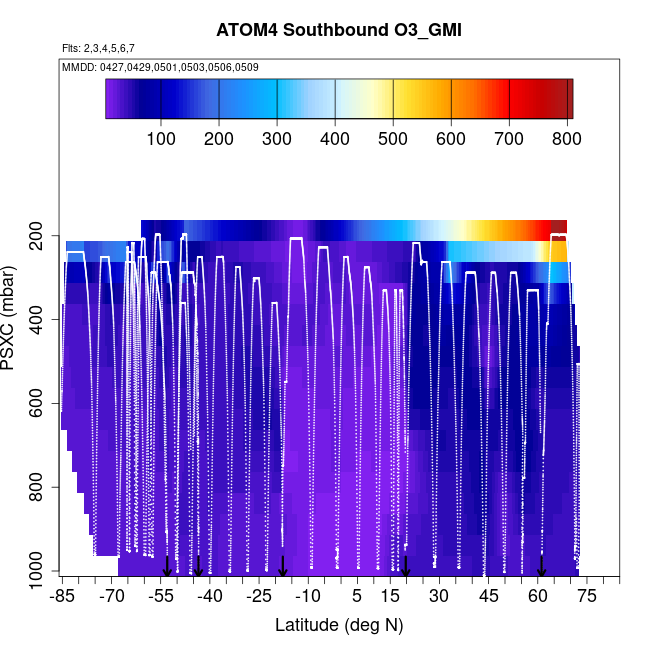 ATOM4 Southbound O3_GMI

Flts: 2,3,4,5,6,7

MMDD: 0427,0429,0501,0503,0506,0509

100 200 300 400 500 600 700 800

PSXC (mbar)

200
400
600
800
1000

-85 -70 -55 -40 -25 -10 5 15 30 45 60 75

Latitude (deg N)